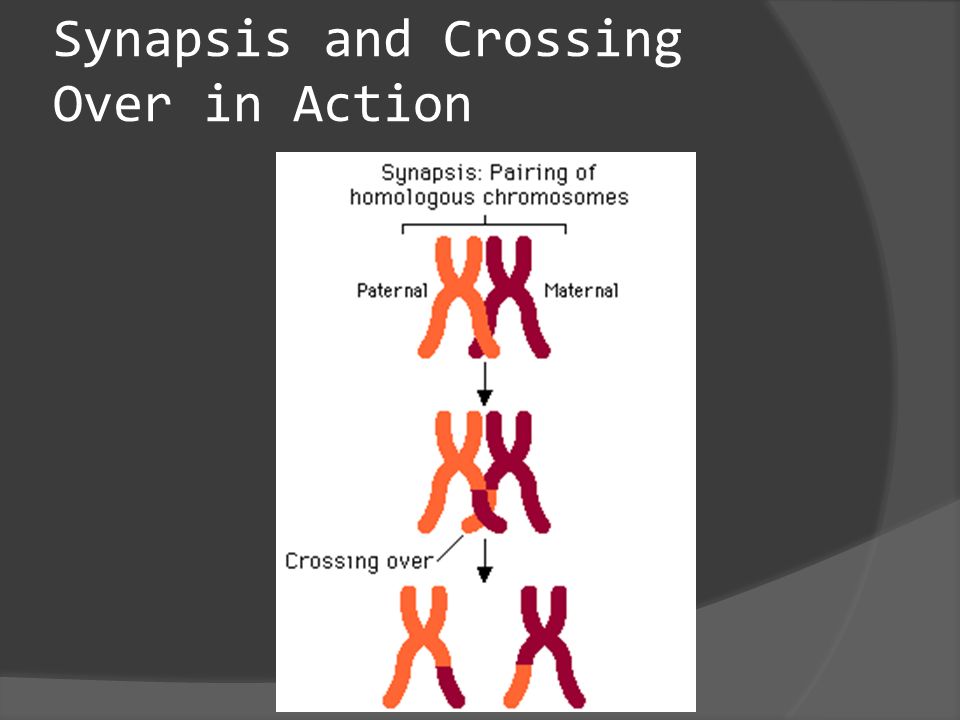 Synapsis and Crossing Over in Action

Synapsis: Pairing of homologous chromosomes

Paternal

Maternal

Crossing over